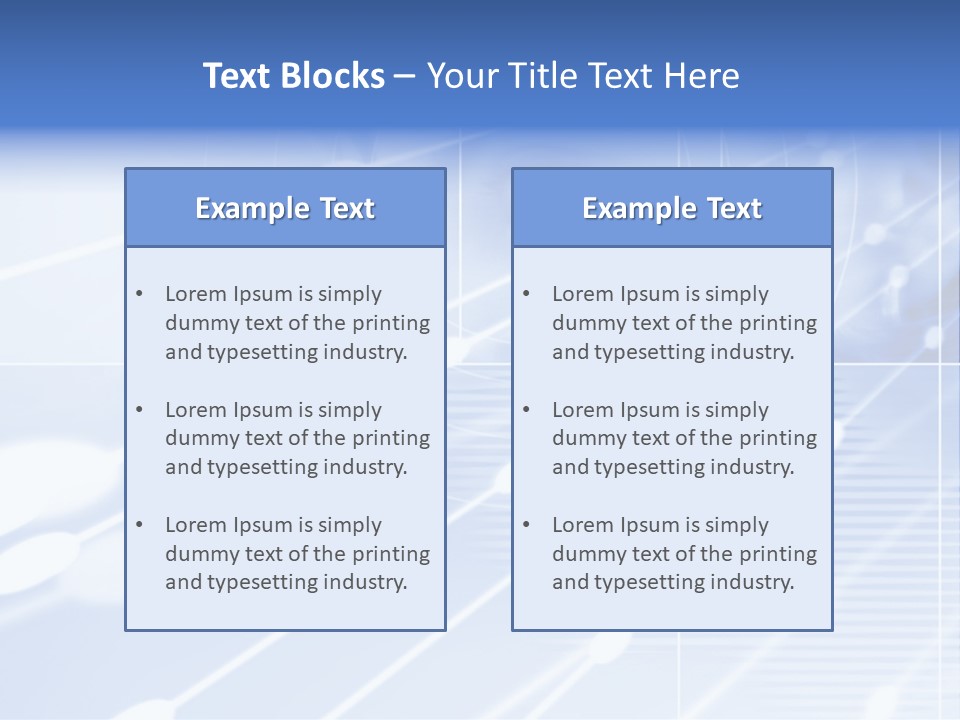 Text Blocks – Your Title Text Here

Example Text

• Lorem Ipsum is simply dummy text of the printing and typesetting industry.

• Lorem Ipsum is simply dummy text of the printing and typesetting industry.

• Lorem Ipsum is simply dummy text of the printing and typesetting industry.

Example Text

• Lorem Ipsum is simply dummy text of the printing and typesetting industry.

• Lorem Ipsum is simply dummy text of the printing and typesetting industry.

• Lorem Ipsum is simply dummy text of the printing and typesetting industry.